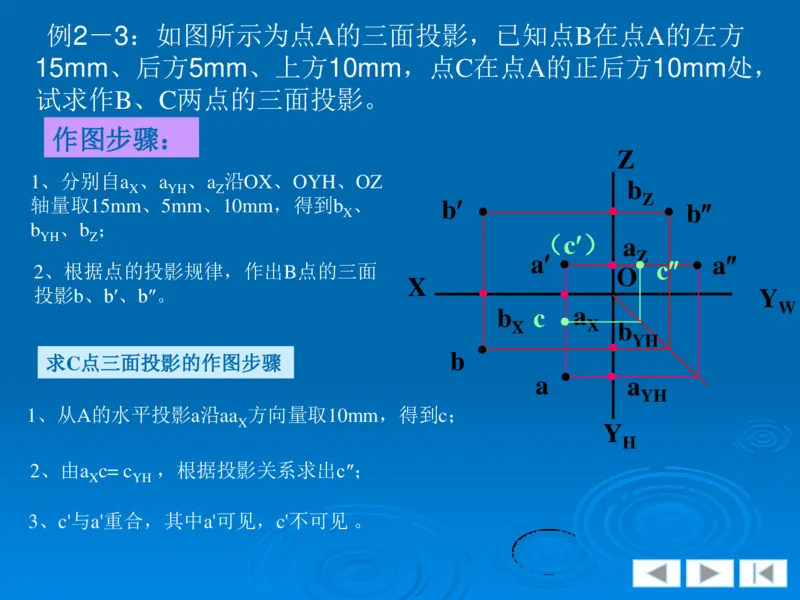 例2－3：如图所示为点A的三面投影，已知点B在点A的左方15mm、后方5mm、上方10mm，点C在点A的正后方10mm处，试求作B、C两点的三面投影。

作图步骤：

1、分别自$a_X$、$a_{YH}$、$a_Z$沿OX、OYH、OZ轴量取15mm、5mm、10mm，得到$b_X$、$b_{YH}$、$b_Z$；

2、根据点的投影规律，作出B点的三面投影b、b′、b″。

求C点三面投影的作图步骤

1、从A的水平投影a沿$aa_X$方向量取10mm，得到c；

2、由$a_Xc= c_{YH}$，根据投影关系求出c″；

3、c'与a'重合，其中a'可见，c'不可见 。

Z
$b_Z$
b′
b″
（c′）
$a_Z$
a′
O
c″
a″
X
$Y_W$
$b_X$
c
$a_X$
$b_{YH}$
b
a
$a_{YH}$
$Y_H$